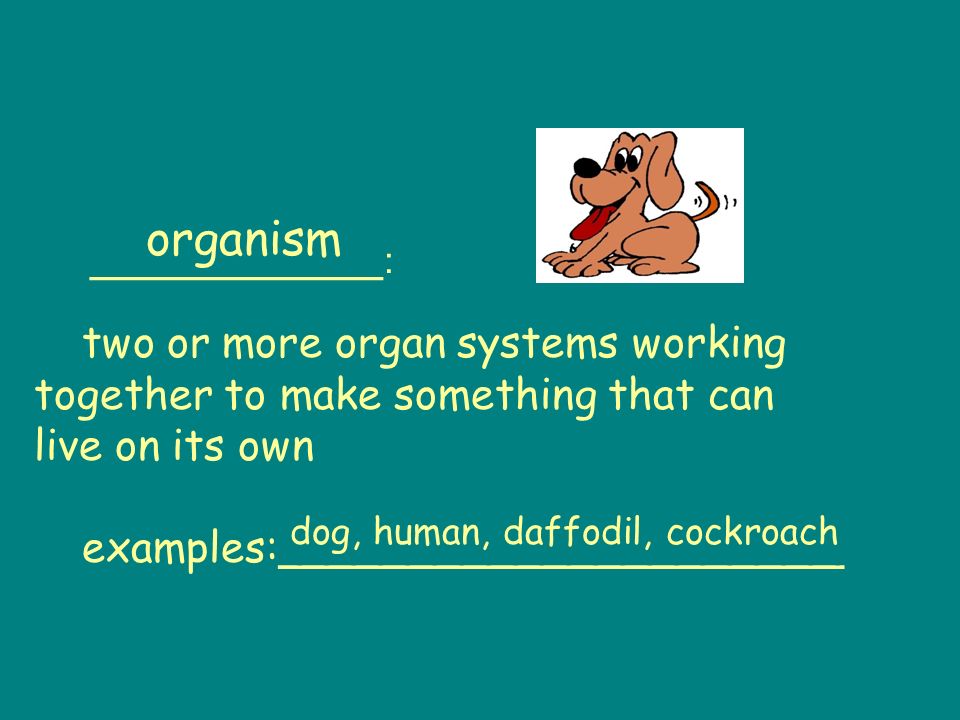 organism:

two or more organ systems working together to make something that can live on its own

examples: dog, human, daffodil, cockroach